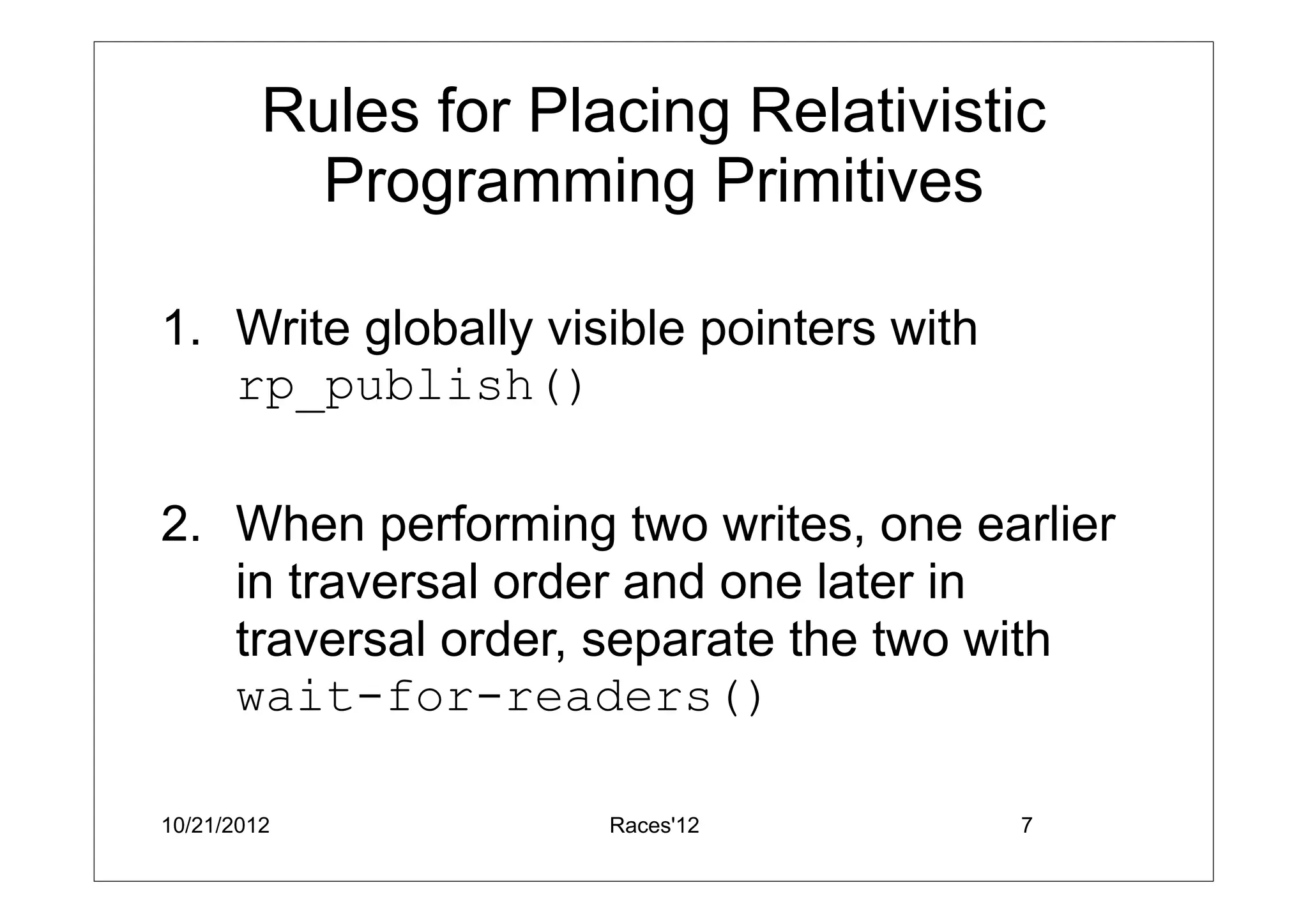 Rules for Placing Relativistic Programming Primitives

1. Write globally visible pointers with rp_publish()

2. When performing two writes, one earlier in traversal order and one later in traversal order, separate the two with wait-for-readers()

10/21/2012

Races'12

7